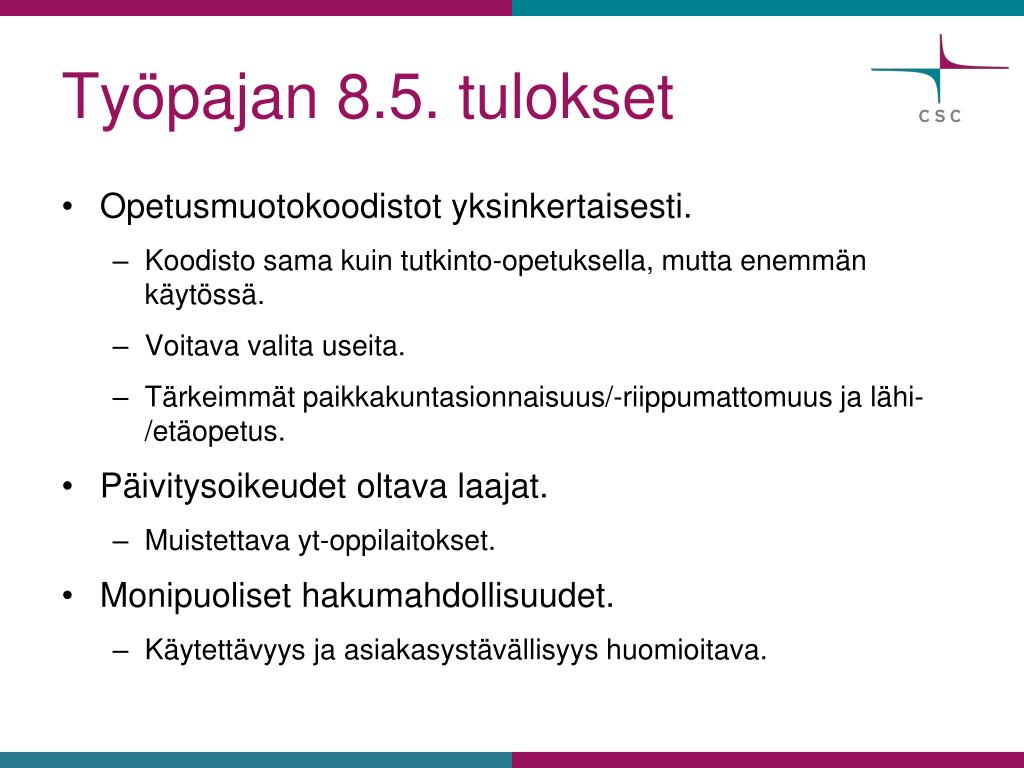 Työpajan 8.5. tulokset

CSC

• Opetusmuotokoodistot yksinkertaisesti.
– Koodisto sama kuin tutkinto-opetuksella, mutta enemmän käytössä.
– Voitava valita useita.
– Tärkeimmät paikkakuntasionnaisuus/-riippumattomuus ja lähi-/etäopetus.
• Päivitysoikeudet oltava laajat.
– Muistettava yt-oppilaitokset.
• Monipuoliset hakumahdollisuudet.
– Käytettävyys ja asiakasystävällisyys huomioitava.